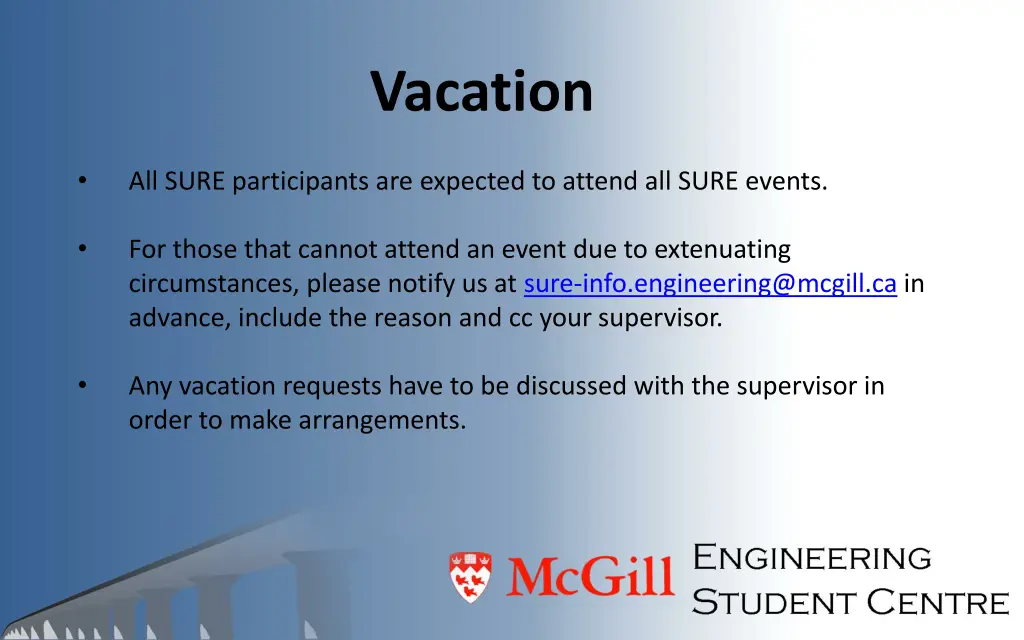 Vacation

• All SURE participants are expected to attend all SURE events.

• For those that cannot attend an event due to extenuating circumstances, please notify us at sure-info.engineering@mcgill.ca in advance, include the reason and cc your supervisor.

• Any vacation requests have to be discussed with the supervisor in order to make arrangements.

McGill Engineering Student Centre